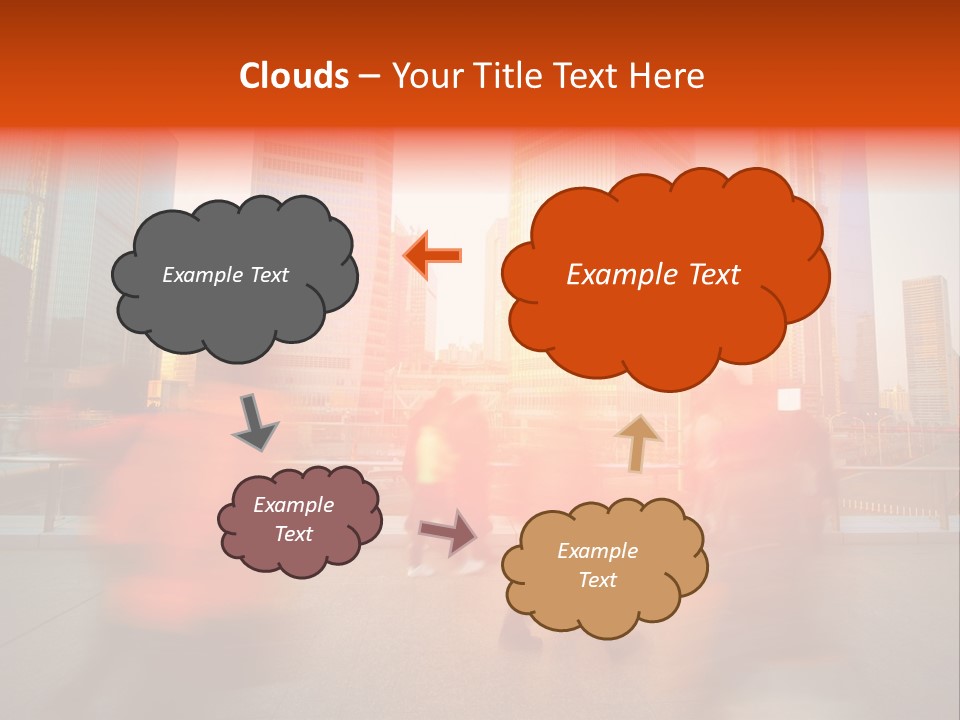 Clouds – Your Title Text Here

Example Text

Example Text

Example Text

Example Text